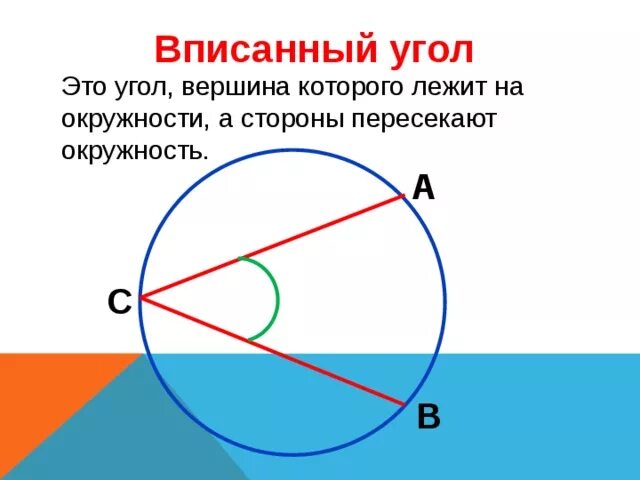 Вписанный угол

Это угол, вершина которого лежит на окружности, а стороны пересекают окружность.

A

C

B